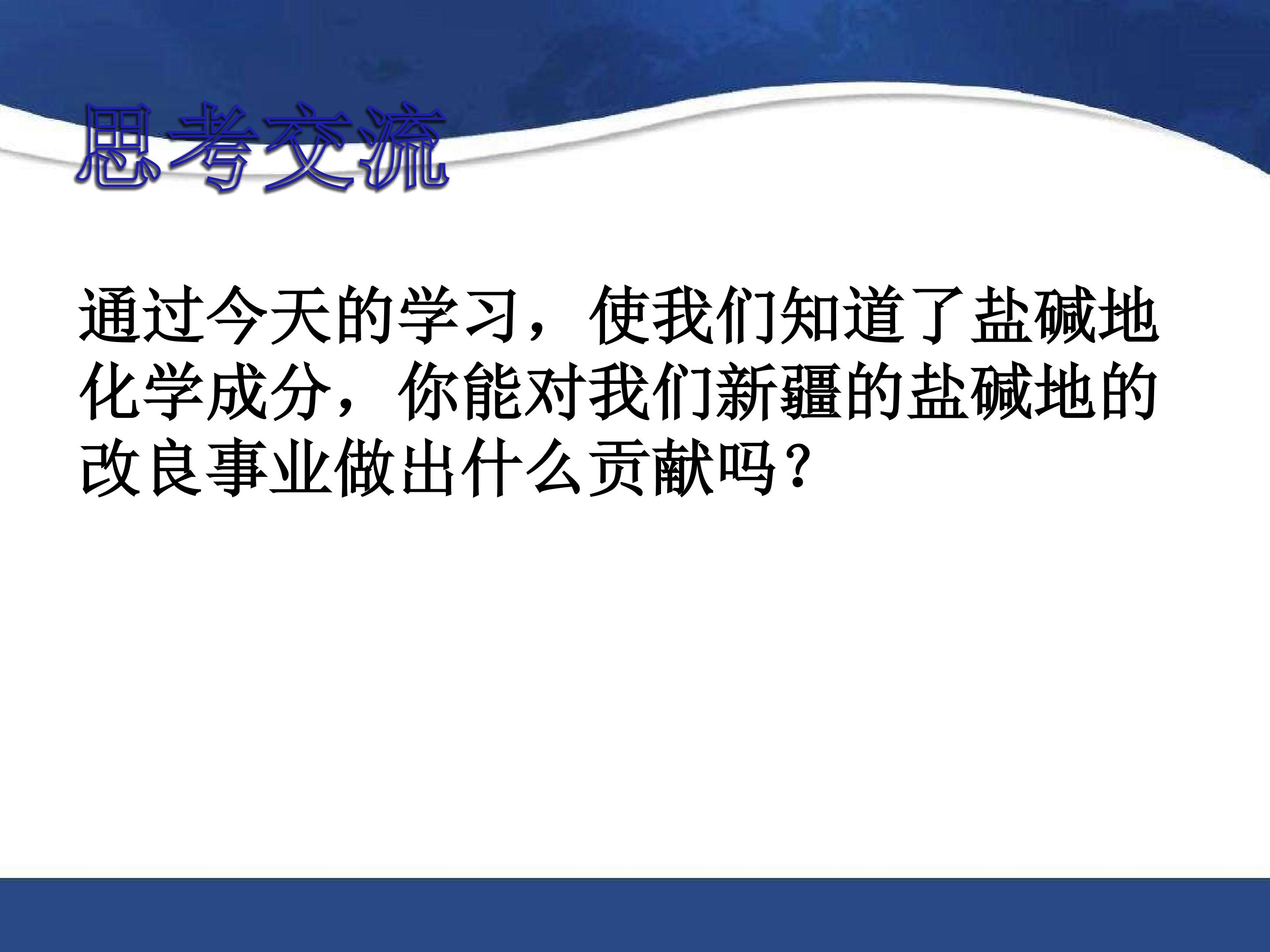 思考交流

通过今天的学习，使我们知道了盐碱地化学成分，你能对我们新疆的盐碱地的改良事业做出什么贡献吗？